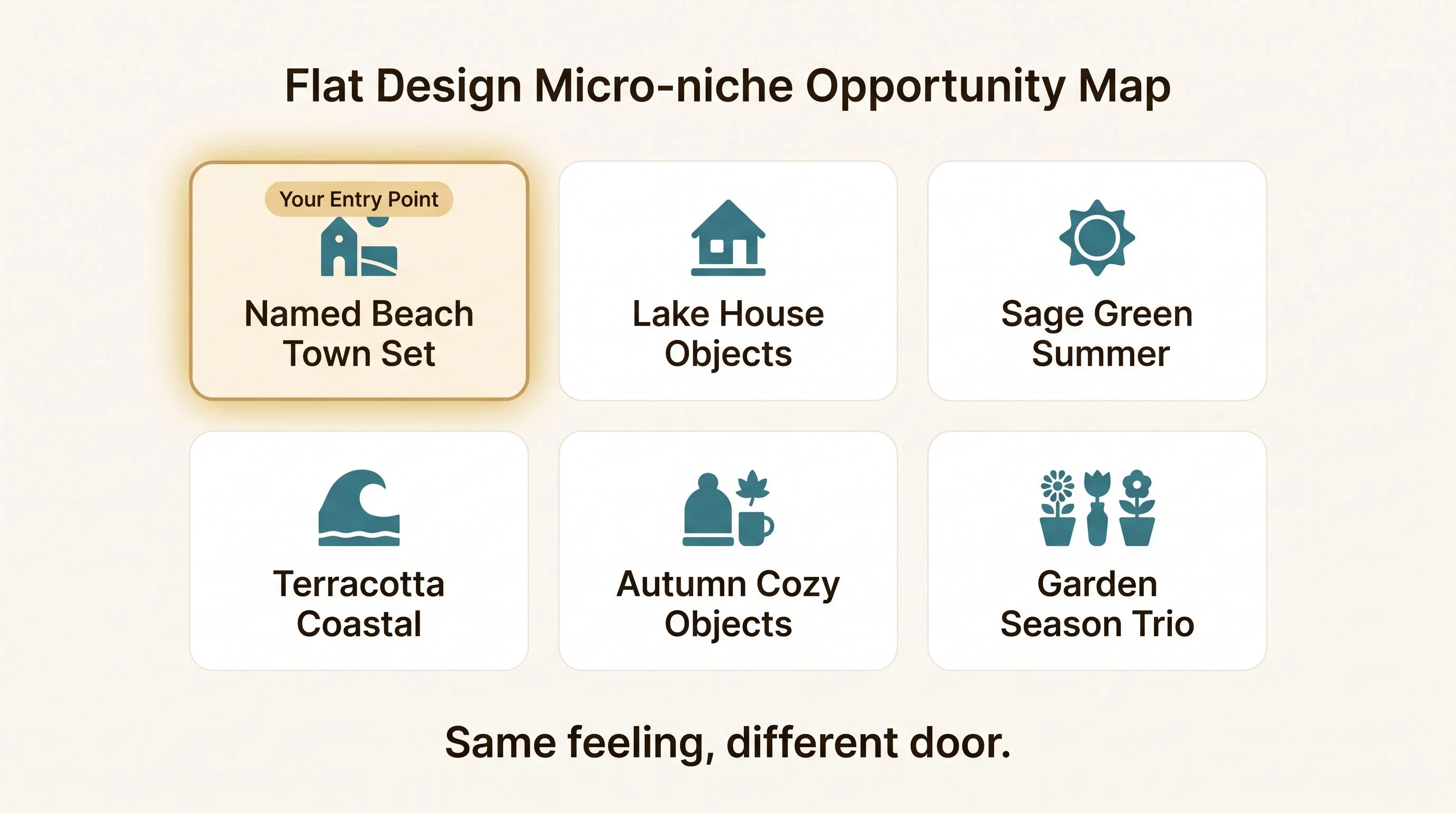 Flat Design Micro-niche Opportunity Map

Your Entry Point

Named Beach Town Set

Lake House Objects

Sage Green Summer

Terracotta Coastal

Autumn Cozy Objects

Garden Season Trio

Same feeling, different door.